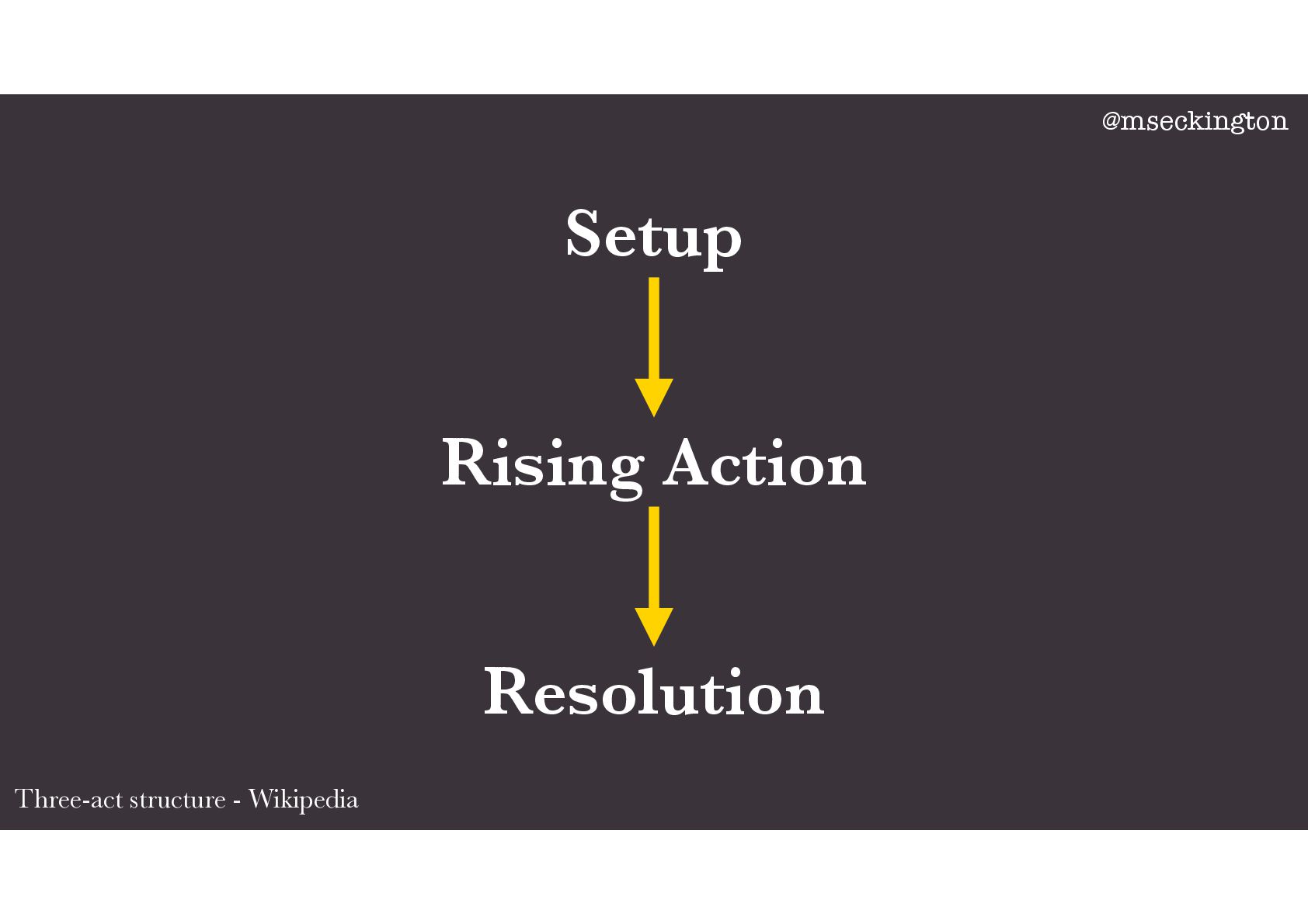 @mseckington

Setup

Rising Action

Resolution

Three-act structure - Wikipedia